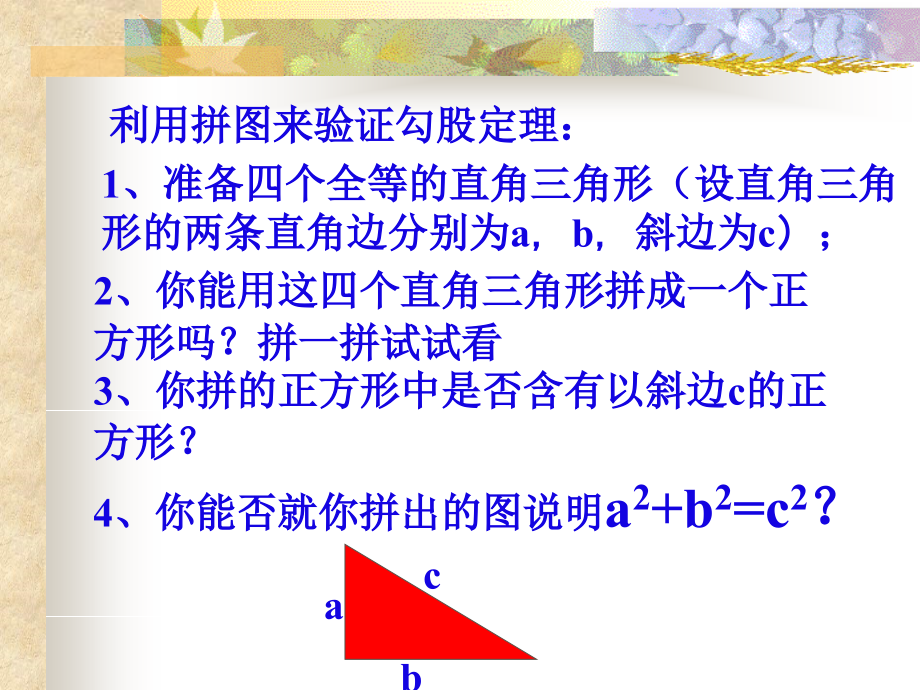 利用拼图来验证勾股定理：

1、准备四个全等的直角三角形（设直角三角形的两条直角边分别为a，b，斜边为c）；

2、你能用这四个直角三角形拼成一个正方形吗？拼一拼试试看

3、你拼的正方形中是否含有以斜边c的正方形？

4、你能否就你拼出的图说明$a^2+b^2=c^2$？

c

a

b